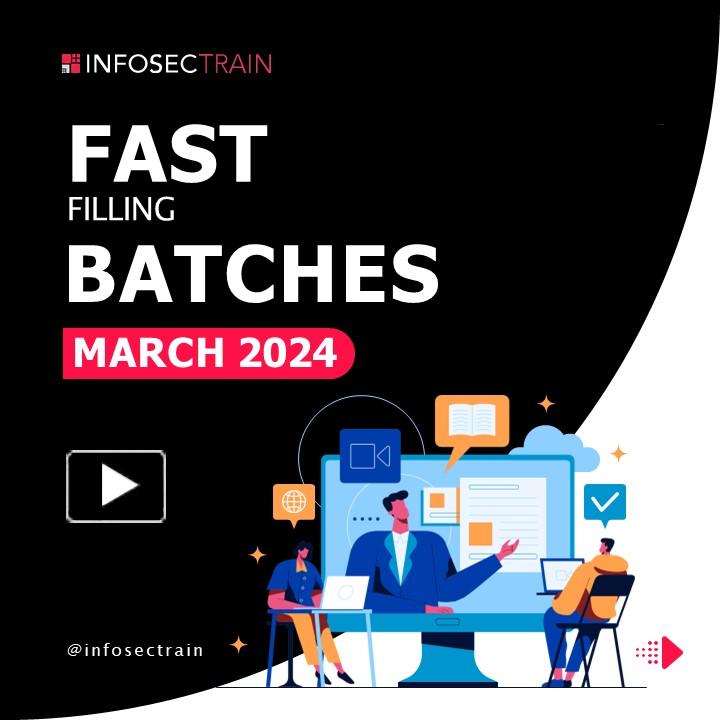 INFOSECTRAIN

FAST
FILLING
BATCHES

MARCH 2024

@infosectrain